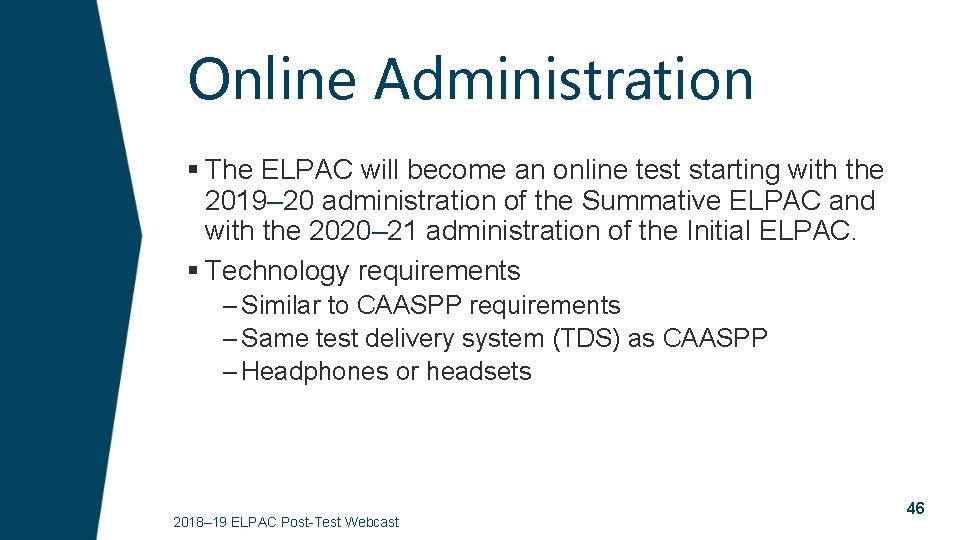 Online Administration

▪ The ELPAC will become an online test starting with the 2019–20 administration of the Summative ELPAC and with the 2020–21 administration of the Initial ELPAC.

▪ Technology requirements

– Similar to CAASPP requirements

– Same test delivery system (TDS) as CAASPP

– Headphones or headsets

2018–19 ELPAC Post-Test Webcast

46